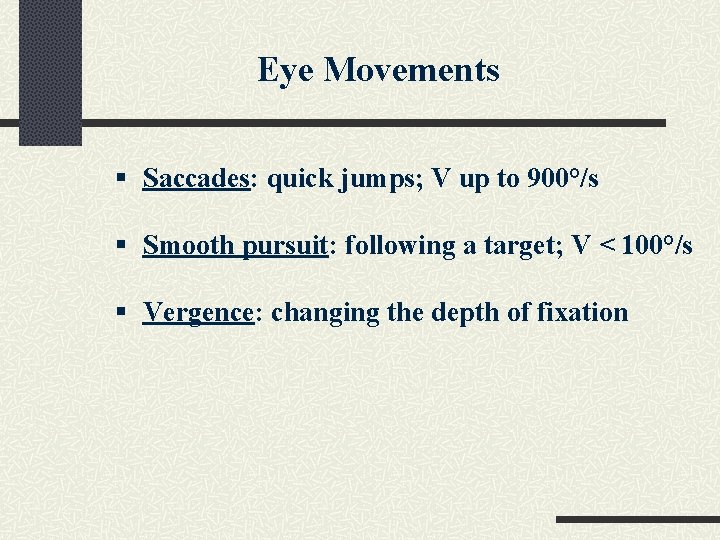 Eye Movements

▪ Saccades: quick jumps; V up to 900°/s

▪ Smooth pursuit: following a target; V < 100°/s

▪ Vergence: changing the depth of fixation